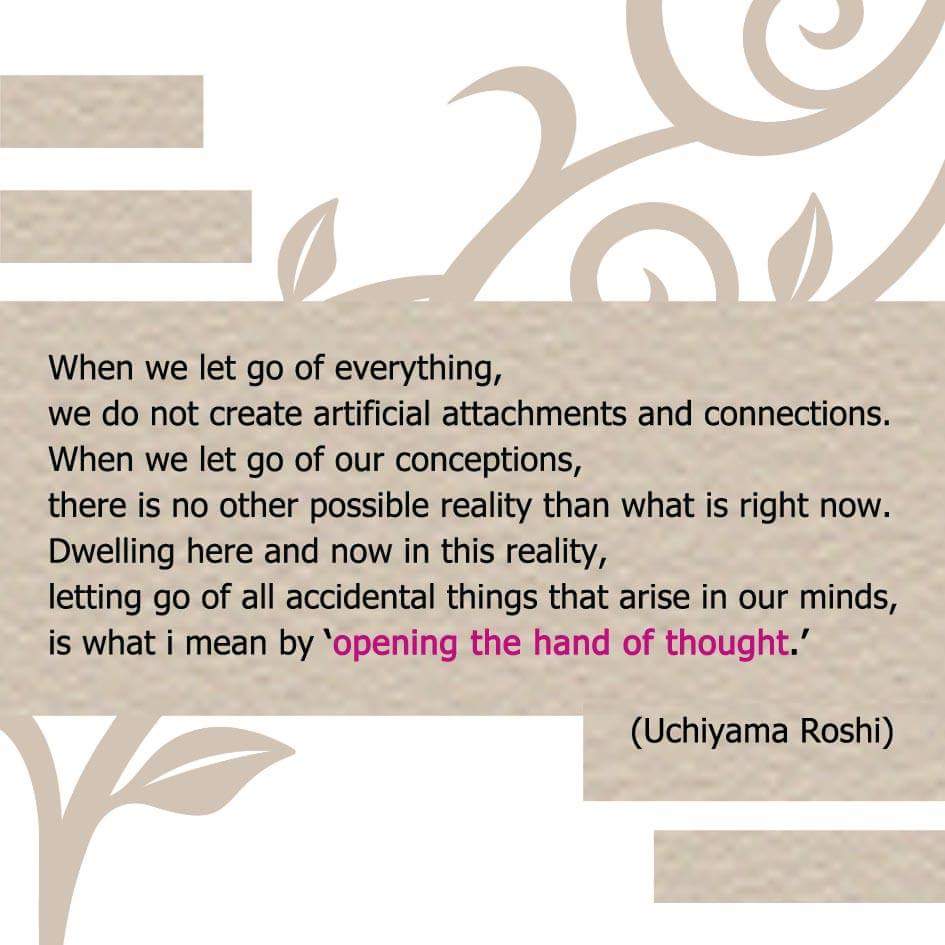 When we let go of everything,
we do not create artificial attachments and connections.
When we let go of our conceptions,
there is no other possible reality than what is right now.
Dwelling here and now in this reality,
letting go of all accidental things that arise in our minds,
is what i mean by 'opening the hand of thought.'

(Uchiyama Roshi)